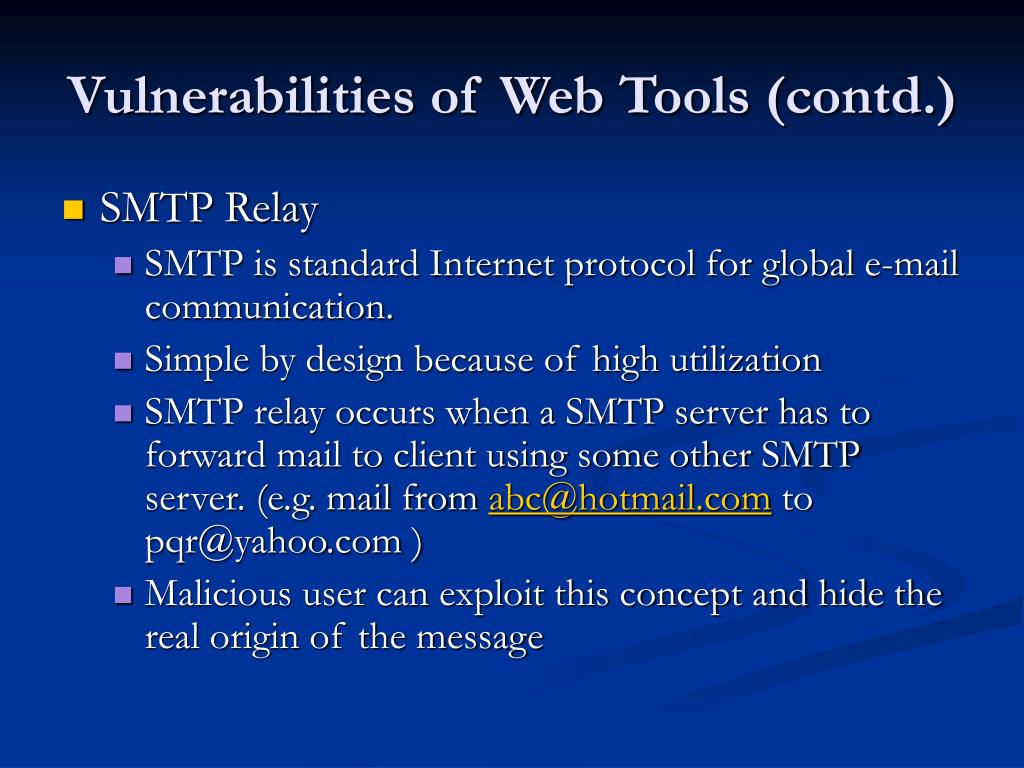 Vulnerabilities of Web Tools (contd.)

SMTP Relay

SMTP is standard Internet protocol for global e-mail communication.

Simple by design because of high utilization

SMTP relay occurs when a SMTP server has to forward mail to client using some other SMTP server. (e.g. mail from abc@hotmail.com to pqr@yahoo.com )

Malicious user can exploit this concept and hide the real origin of the message